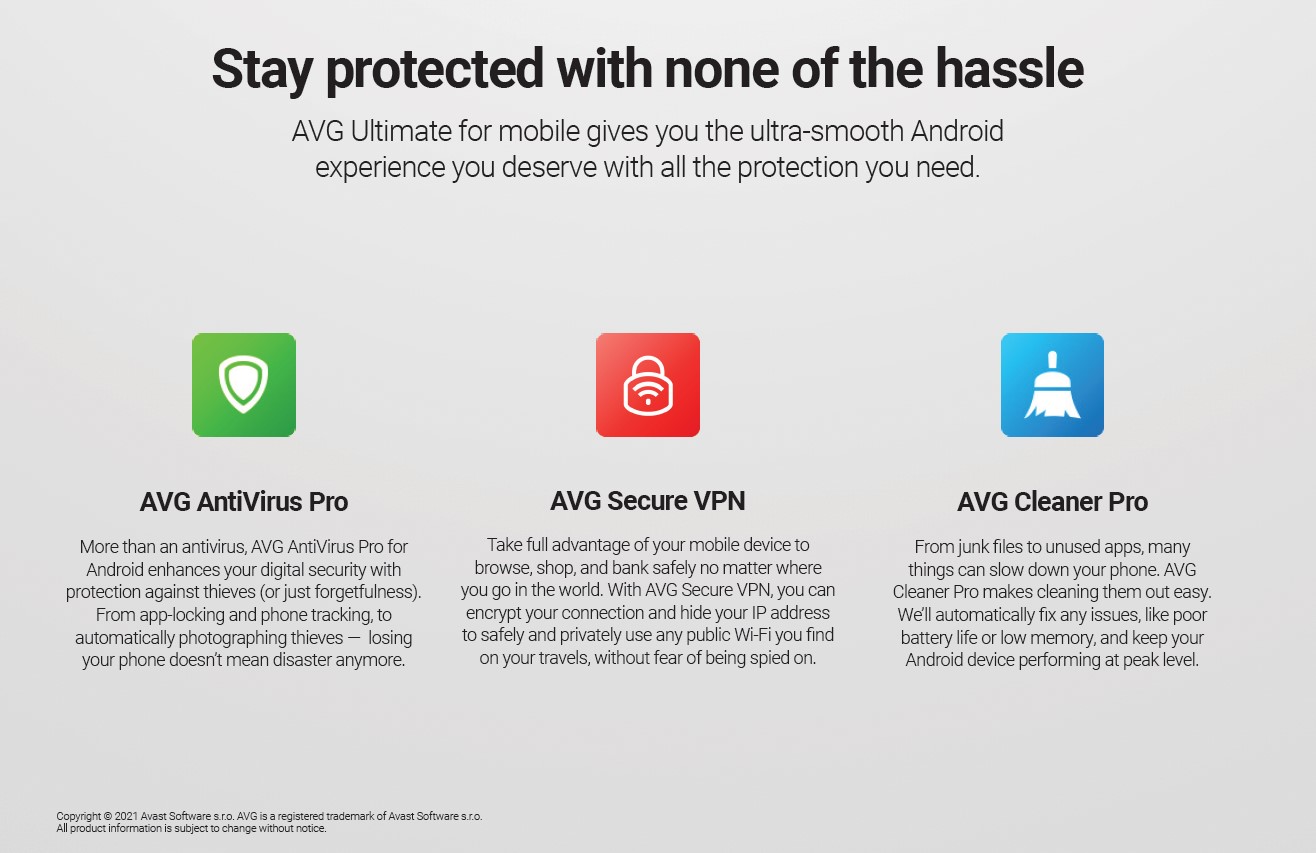 Stay protected with none of the hassle

AVG Ultimate for mobile gives you the ultra-smooth Android experience you deserve with all the protection you need.

AVG AntiVirus Pro

More than an antivirus, AVG AntiVirus Pro for Android enhances your digital security with protection against thieves (or just forgetfulness). From app-locking and phone tracking, to automatically photographing thieves — losing your phone doesn't mean disaster anymore.

AVG Secure VPN

Take full advantage of your mobile device to browse, shop, and bank safely no matter where you go in the world. With AVG Secure VPN, you can encrypt your connection and hide your IP address to safely and privately use any public Wi-Fi you find on your travels, without fear of being spied on.

AVG Cleaner Pro

From junk files to unused apps, many things can slow down your phone. AVG Cleaner Pro makes cleaning them out easy. We'll automatically fix any issues, like poor battery life or low memory, and keep your Android device performing at peak level.

Copyright © 2021 Avast Software s.r.o. AVG is a registered trademark of Avast Software s.r.o.
All product information is subject to change without notice.